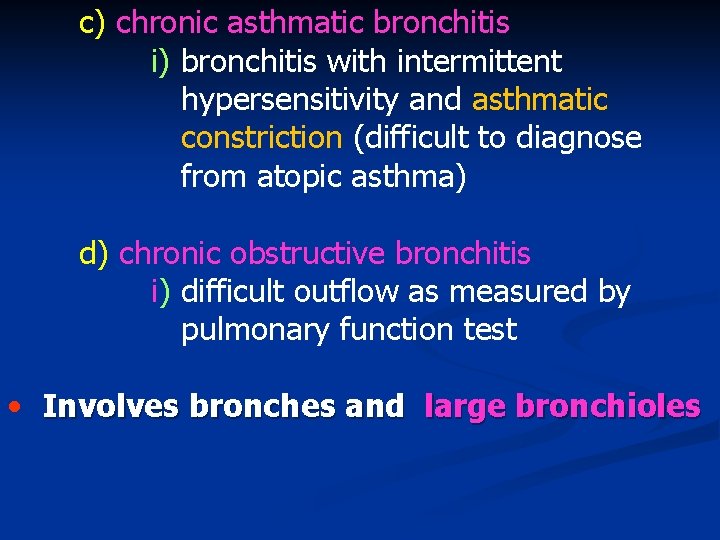 c) chronic asthmatic bronchitis

i) bronchitis with intermittent hypersensitivity and asthmatic constriction (difficult to diagnose from atopic asthma)

d) chronic obstructive bronchitis

i) difficult outflow as measured by pulmonary function test

• Involves bronches and large bronchioles